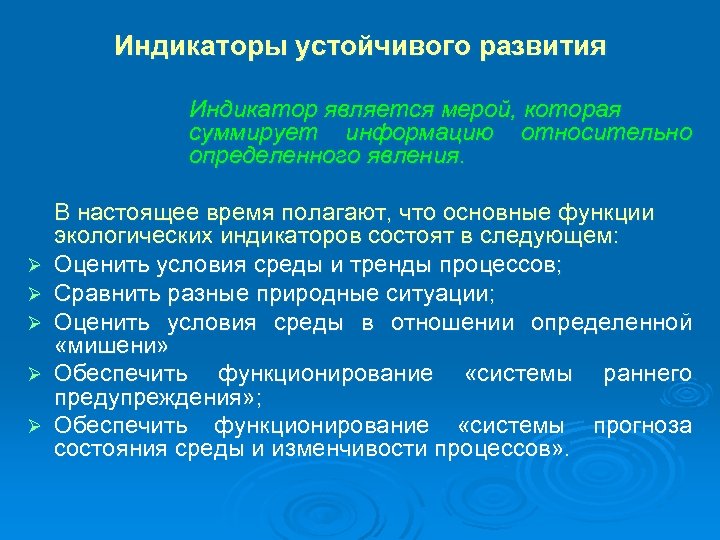 Индикаторы устойчивого развития

Индикатор является мерой, которая суммирует информацию относительно определенного явления.

В настоящее время полагают, что основные функции экологических индикаторов состоят в следующем:
➢ Оценить условия среды и тренды процессов;
➢ Сравнить разные природные ситуации;
➢ Оценить условия среды в отношении определенной «мишени»
➢ Обеспечить функционирование «системы раннего предупреждения»;
➢ Обеспечить функционирование «системы прогноза состояния среды и изменчивости процессов».